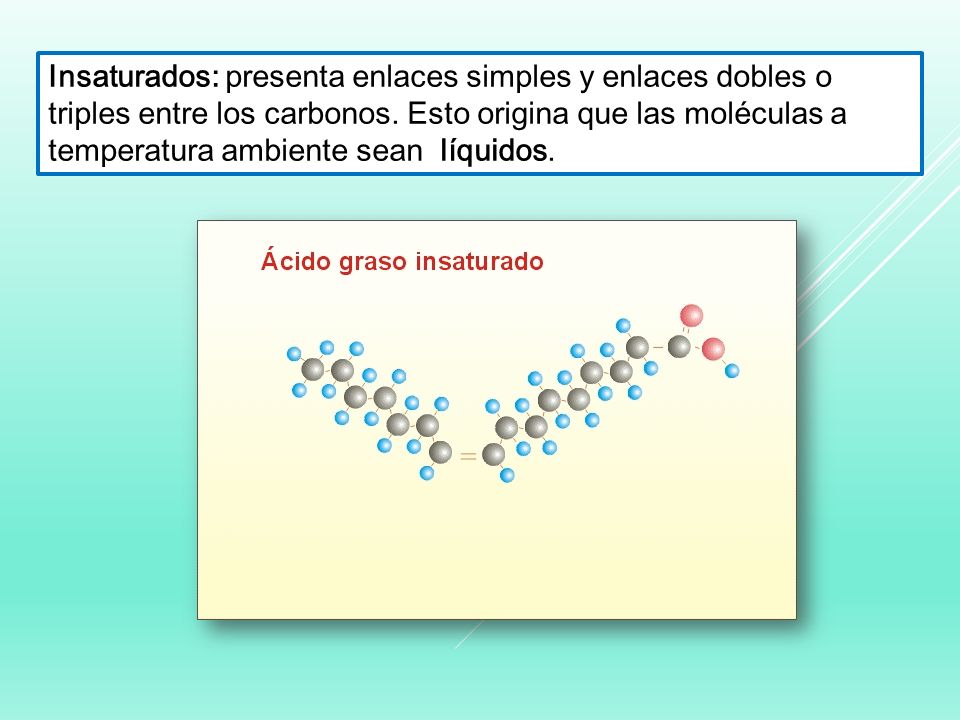 Insaturados: presenta enlaces simples y enlaces dobles o triples entre los carbonos. Esto origina que las moléculas a temperatura ambiente sean líquidos.

Ácido graso insaturado